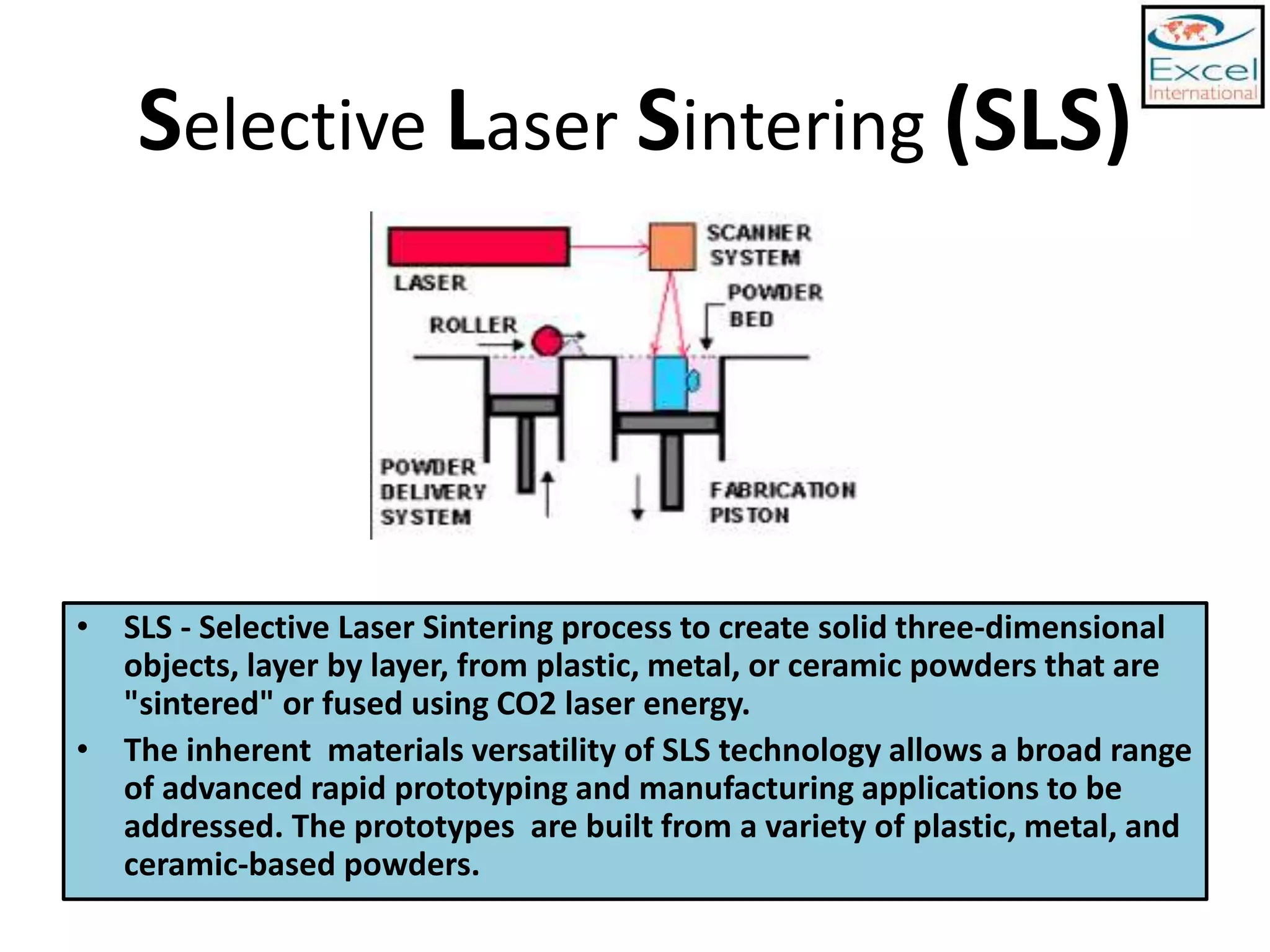 Excel International

Selective Laser Sintering (SLS)

LASER
SCANNER SYSTEM
POWDER BED
ROLLER
POWDER DELIVERY SYSTEM
FABRICATION PISTON

• SLS - Selective Laser Sintering process to create solid three-dimensional objects, layer by layer, from plastic, metal, or ceramic powders that are "sintered" or fused using CO2 laser energy.
• The inherent materials versatility of SLS technology allows a broad range of advanced rapid prototyping and manufacturing applications to be addressed. The prototypes are built from a variety of plastic, metal, and ceramic-based powders.